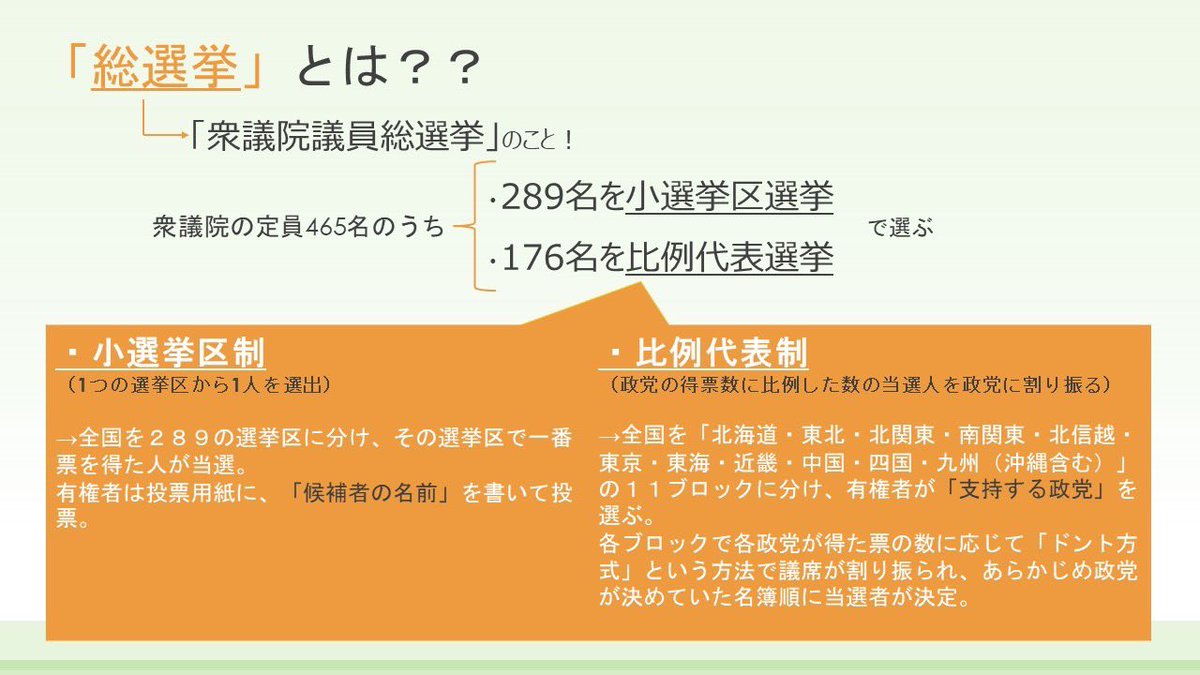 「総選挙」とは？？

「衆議院議員総選挙」のこと！

衆議院の定員465名のうち

・289名を小選挙区選挙
・176名を比例代表選挙

で選ぶ

・小選挙区制
（1つの選挙区から1人を選出）

→全国を２８９の選挙区に分け、その選挙区で一番票を得た人が当選。
有権者は投票用紙に、「候補者の名前」を書いて投票。

・比例代表制
（政党の得票数に比例した数の当選人を政党に割り振る）

→全国を「北海道・東北・北関東・南関東・北信越・東京・東海・近畿・中国・四国・九州（沖縄含む）」の１１ブロックに分け、有権者が「支持する政党」を選ぶ。
各ブロックで各政党が得た票の数に応じて「ドント方式」という方法で議席が割り振られ、あらかじめ政党が決めていた名簿順に当選者が決定。